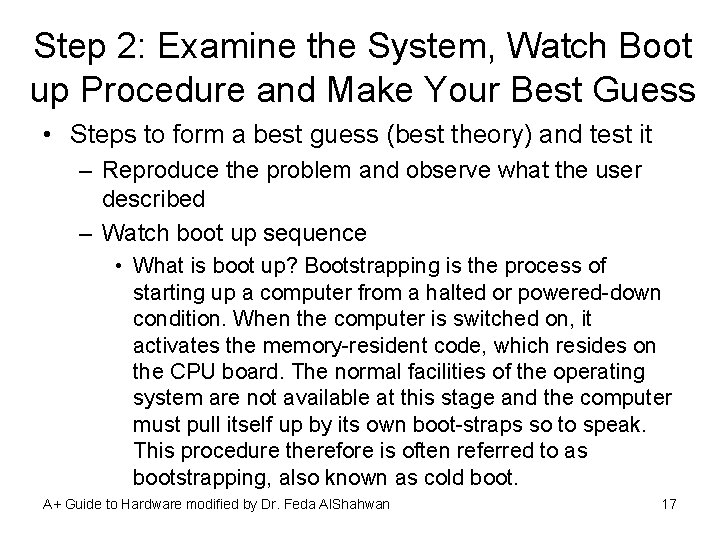 Step 2: Examine the System, Watch Boot up Procedure and Make Your Best Guess

• Steps to form a best guess (best theory) and test it

– Reproduce the problem and observe what the user described

– Watch boot up sequence

• What is boot up? Bootstrapping is the process of starting up a computer from a halted or powered-down condition. When the computer is switched on, it activates the memory-resident code, which resides on the CPU board. The normal facilities of the operating system are not available at this stage and the computer must pull itself up by its own boot-straps so to speak. This procedure therefore is often referred to as bootstrapping, also known as cold boot.

A+ Guide to Hardware modified by Dr. Feda AlShahwan

17